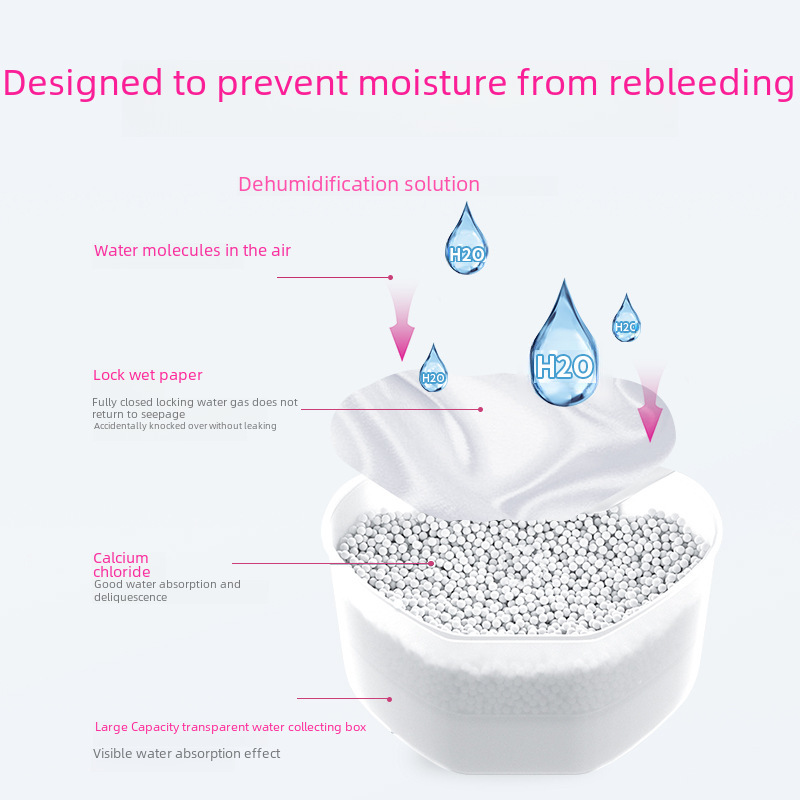 Designed to prevent moisture from rebleeding

Dehumidification solution

Water molecules in the air

H2O

H2O

H2O

H2O

Lock wet paper

Fully closed locking water gas does not return to seepage

Accidentally knocked over without leaking

Calcium chloride

Good water absorption and deliquescence

Large Capacity transparent water collecting box

Visible water absorption effect